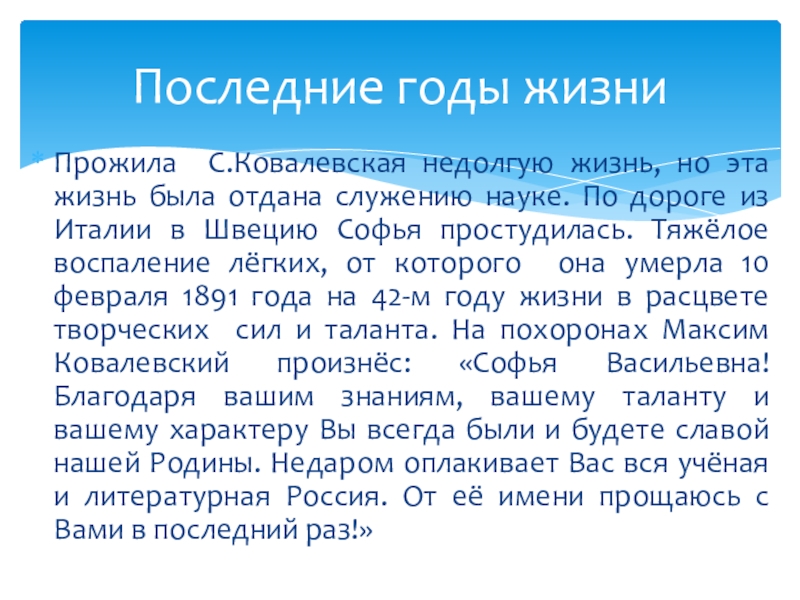 Последние годы жизни

Прожила С.Ковалевская недолгую жизнь, но эта жизнь была отдана служению науке. По дороге из Италии в Швецию Софья простудилась. Тяжёлое воспаление лёгких, от которого она умерла 10 февраля 1891 года на 42-м году жизни в расцвете творческих сил и таланта. На похоронах Максим Ковалевский произнёс: «Софья Васильевна! Благодаря вашим знаниям, вашему таланту и вашему характеру Вы всегда были и будете славой нашей Родины. Недаром оплакивает Вас вся учёная и литературная Россия. От её имени прощаюсь с Вами в последний раз!»